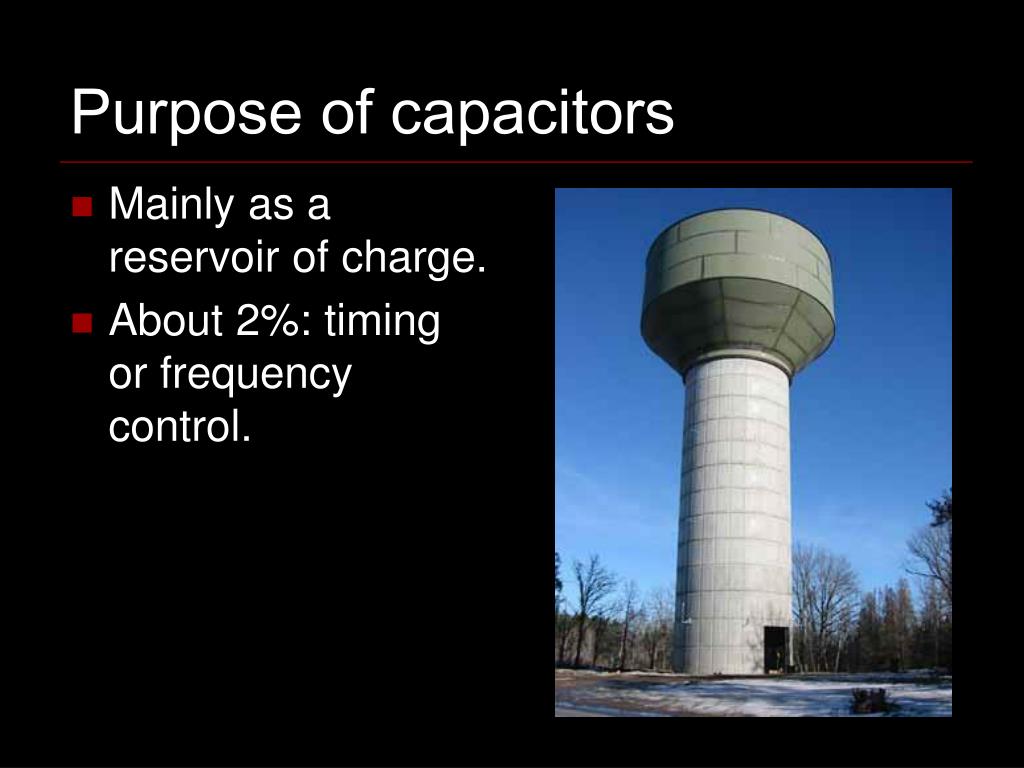 Purpose of capacitors

- Mainly as a reservoir of charge.
- About 2%: timing or frequency control.